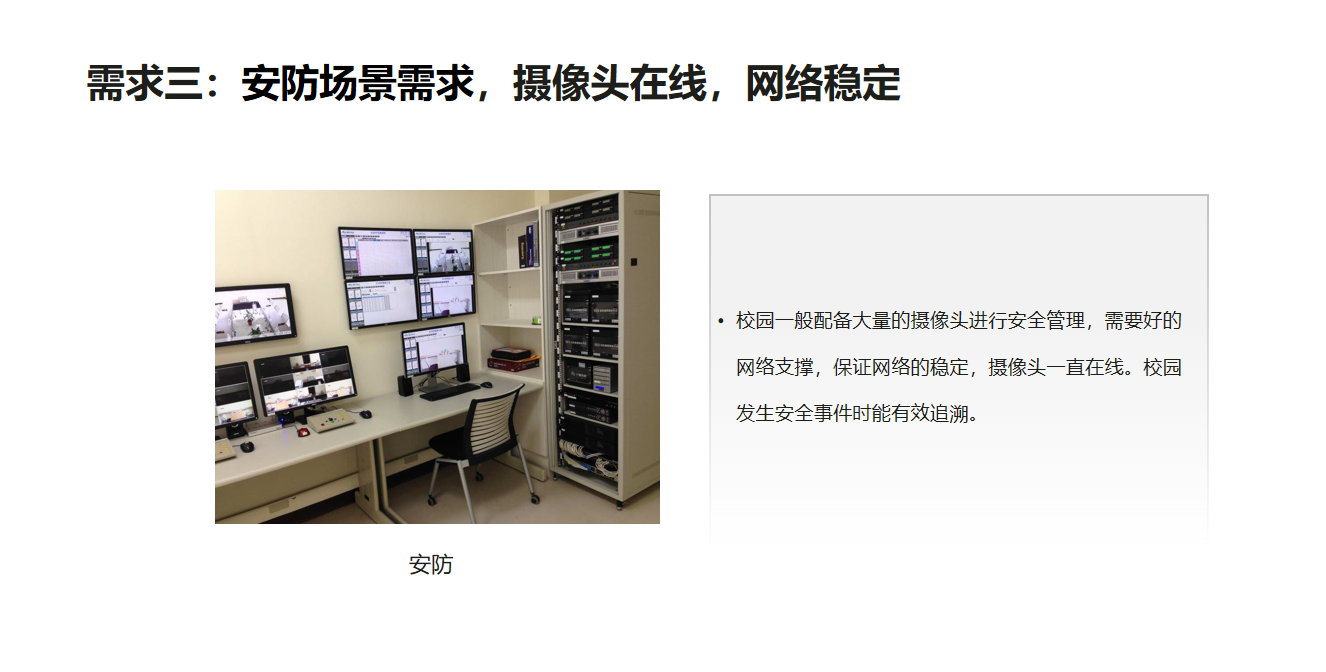 需求三：安防场景需求，摄像头在线，网络稳定

安防

• 校园一般配备大量的摄像头进行安全管理，需要好的网络支撑，保证网络的稳定，摄像头一直在线。校园发生安全事件时能有效追溯。